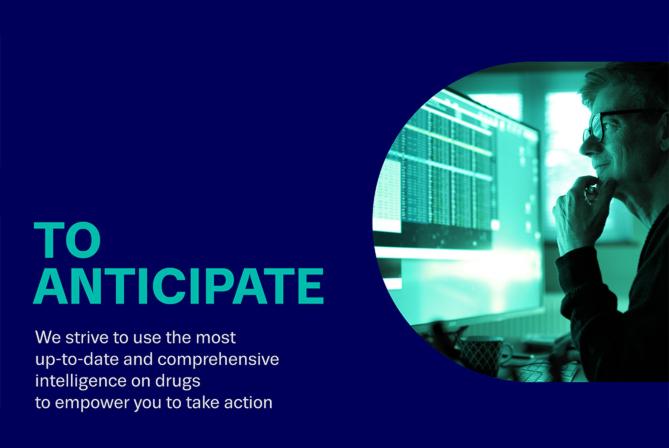 TO ANTICIPATE

We strive to use the most up-to-date and comprehensive intelligence on drugs to empower you to take action